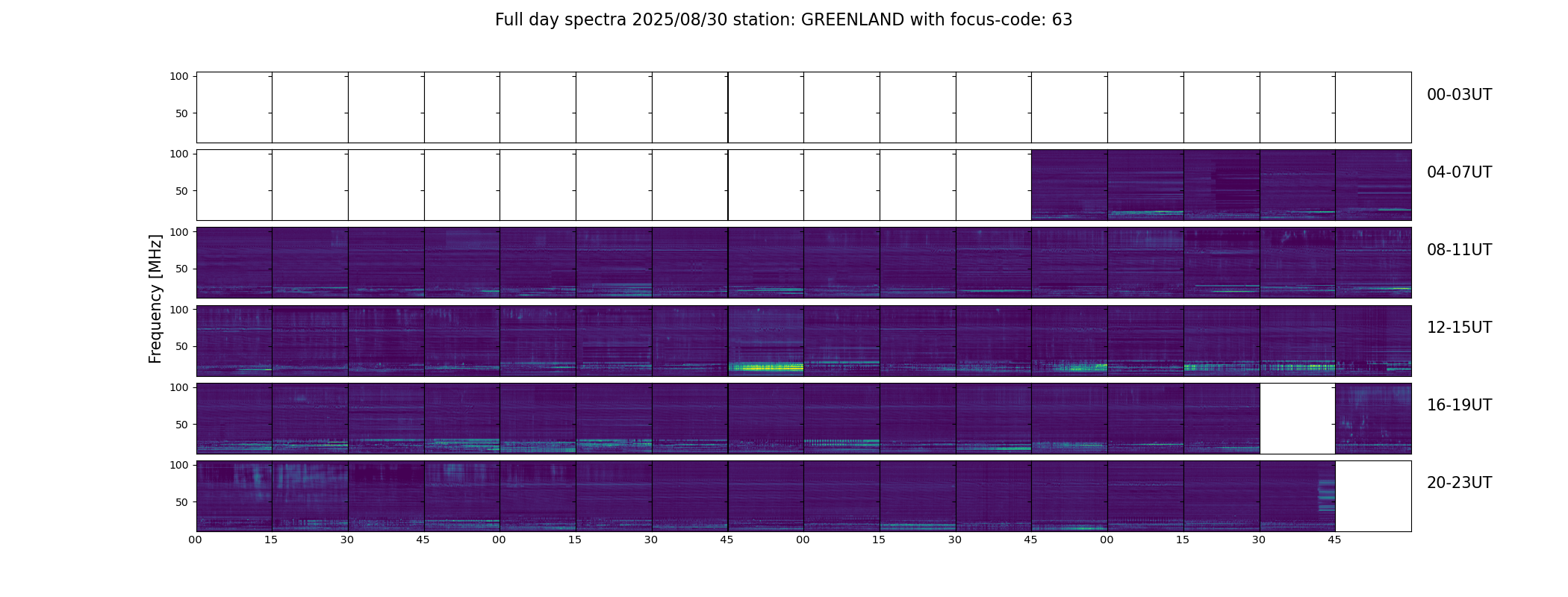 Full day spectra 2025/08/30 station: GREENLAND with focus-code: 63

Frequency [MHz]

100
50
00-03UT

100
50
04-07UT

100
50
08-11UT

100
50
12-15UT

100
50
16-19UT

100
50
20-23UT

00 15 30 45 00 15 30 45 00 15 30 45 00 15 30 45